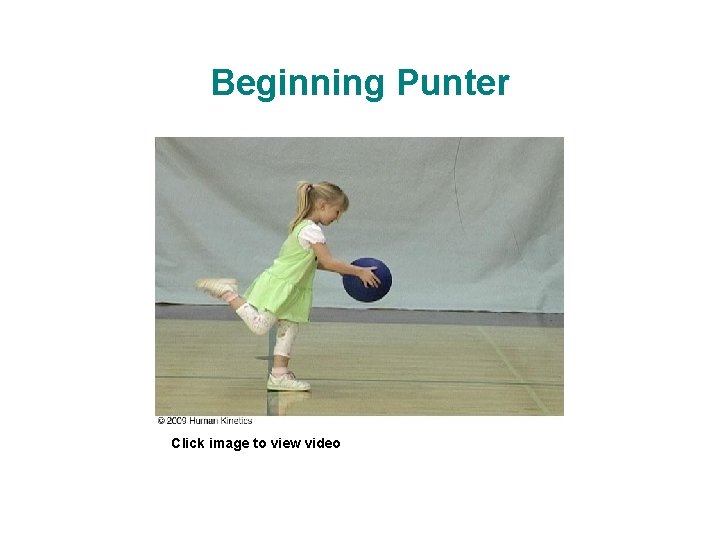 Beginning Punter

© 2009 Human Kinetics

Click image to view video